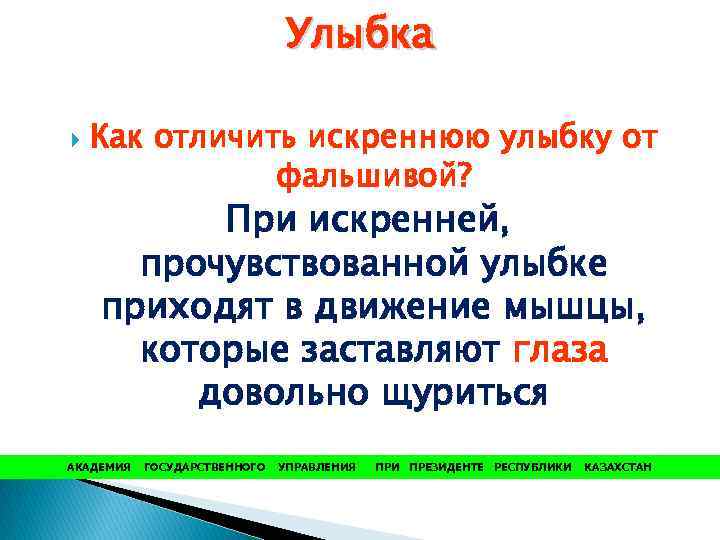 Улыбка

Как отличить искреннюю улыбку от фальшивой?

При искренней, прочувствованной улыбке приходят в движение мышцы, которые заставляют глаза довольно щуриться

АКАДЕМИЯ ГОСУДАРСТВЕННОГО УПРАВЛЕНИЯ ПРИ ПРЕЗИДЕНТЕ РЕСПУБЛИКИ КАЗАХСТАН